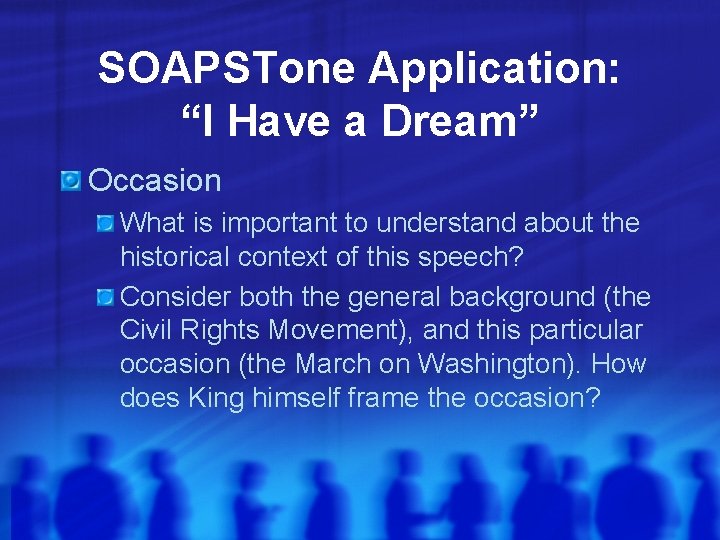 SOAPSTone Application: “I Have a Dream”

Occasion

What is important to understand about the historical context of this speech?

Consider both the general background (the Civil Rights Movement), and this particular occasion (the March on Washington). How does King himself frame the occasion?